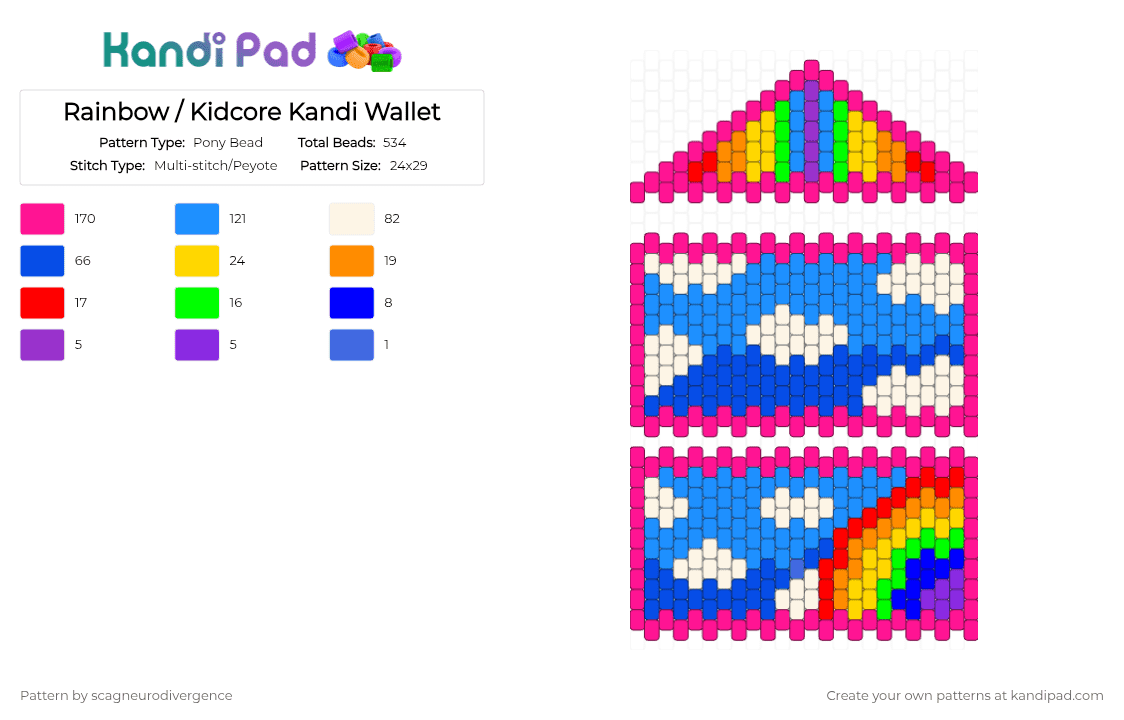 Kandi Pad

Rainbow / Kidcore Kandi Wallet

Pattern Type: Pony Bead
Total Beads: 534
Stitch Type: Multi-stitch/Peyote
Pattern Size: 24x29

170
121
82
66
24
19
17
16
8
5
5
1

Pattern by scagneurodivergence

Create your own patterns at kandipad.com